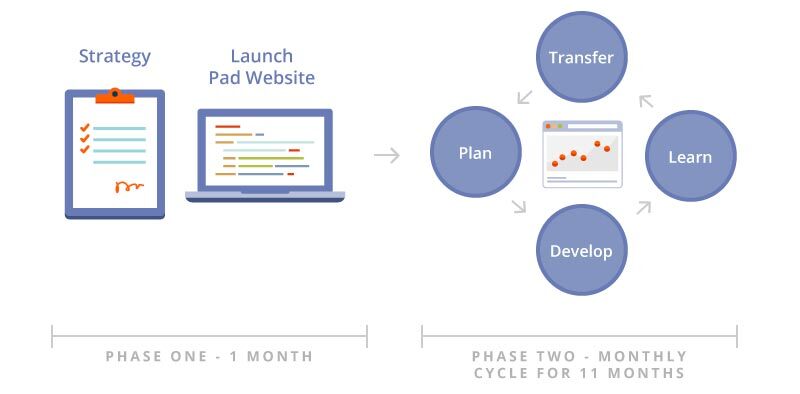 Strategy

Launch Pad Website

Transfer

Plan

Learn

Develop

PHASE ONE - 1 MONTH

PHASE TWO - MONTHLY CYCLE FOR 11 MONTHS